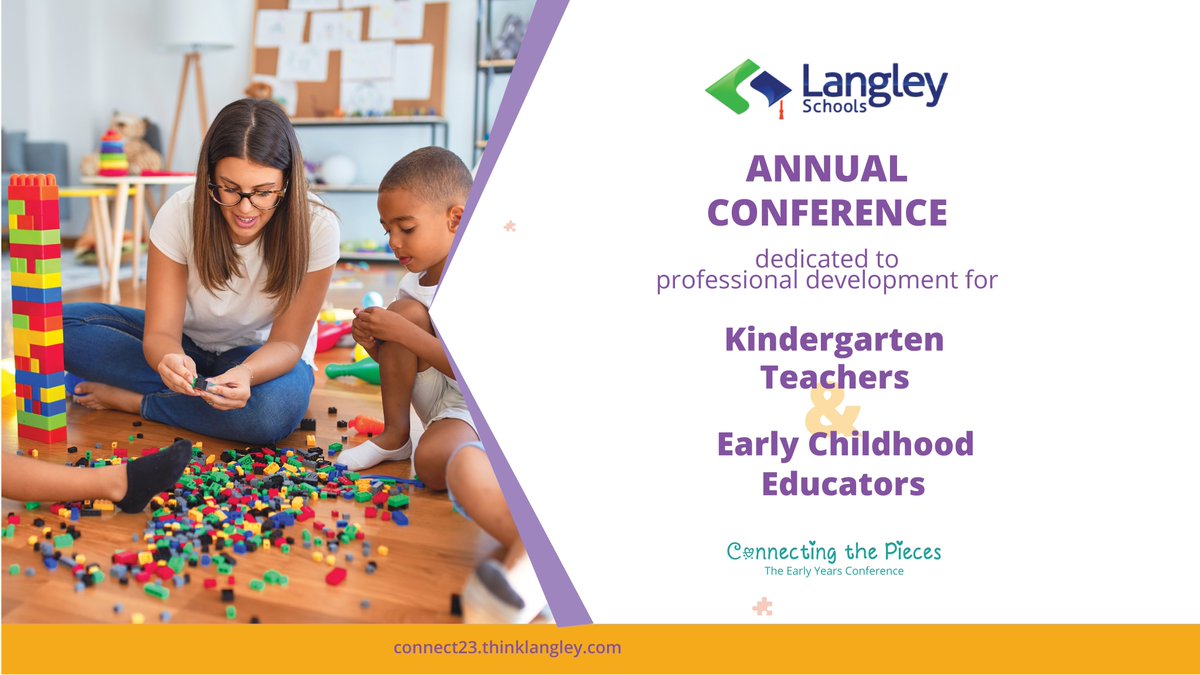 Langley Schools

ANNUAL CONFERENCE

dedicated to professional development for

Kindergarten Teachers & Early Childhood Educators

Connecting the Pieces
The Early Years Conference

connect23.thinklangley.com